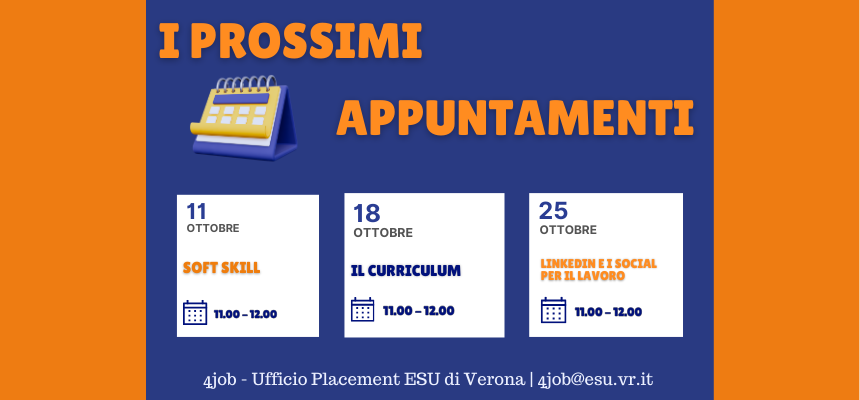 I PROSSIMI

APPUNTAMENTI

11
OTTOBRE

SOFT SKILL

11.00 – 12.00

18
OTTOBRE

IL CURRICULUM

11.00 – 12.00

25
OTTOBRE

LINKEDIN E I SOCIAL PER IL LAVORO

11.00 – 12.00

4job - Ufficio Placement ESU di Verona | 4job@esu.vr.it